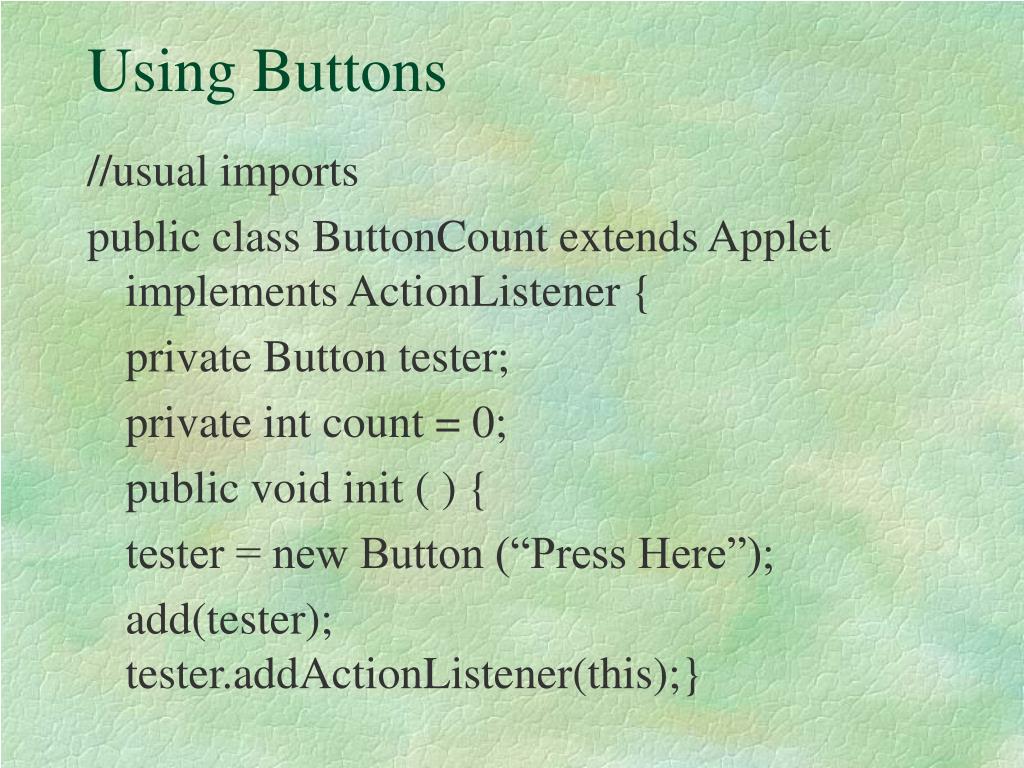 Using Buttons

//usual imports

public class ButtonCount extends Applet implements ActionListener {

private Button tester;

private int count = 0;

public void init ( ) {

tester = new Button (“Press Here”);

add(tester);
tester.addActionListener(this);}